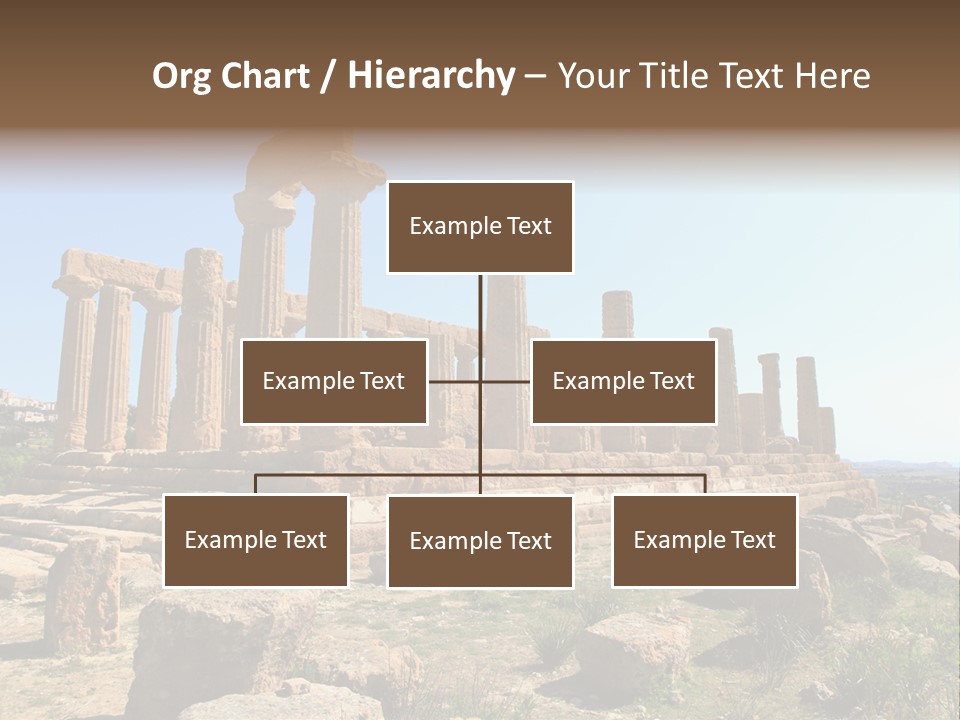 Org Chart / Hierarchy – Your Title Text Here

Example Text

Example Text

Example Text

Example Text

Example Text

Example Text